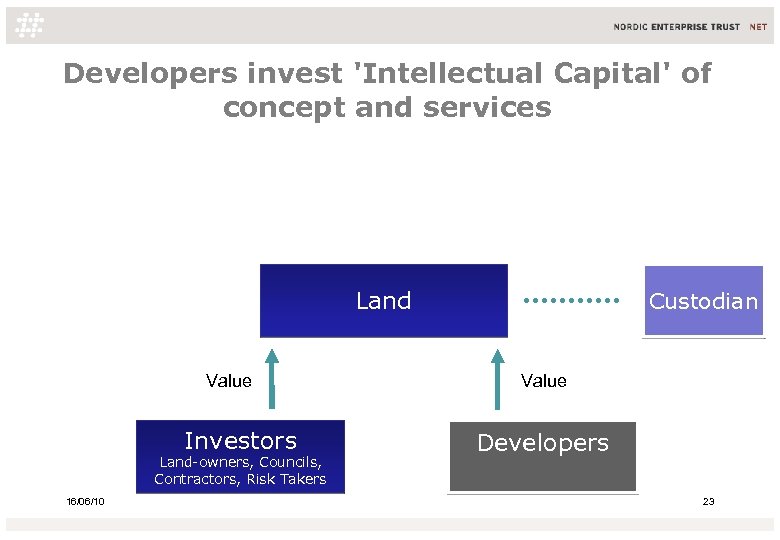 NORDIC ENTERPRISE TRUST NET

Developers invest 'Intellectual Capital' of concept and services

Land

Custodian

Value

Value

Investors
Land-owners, Councils, Contractors, Risk Takers

Developers

16/06/10

23